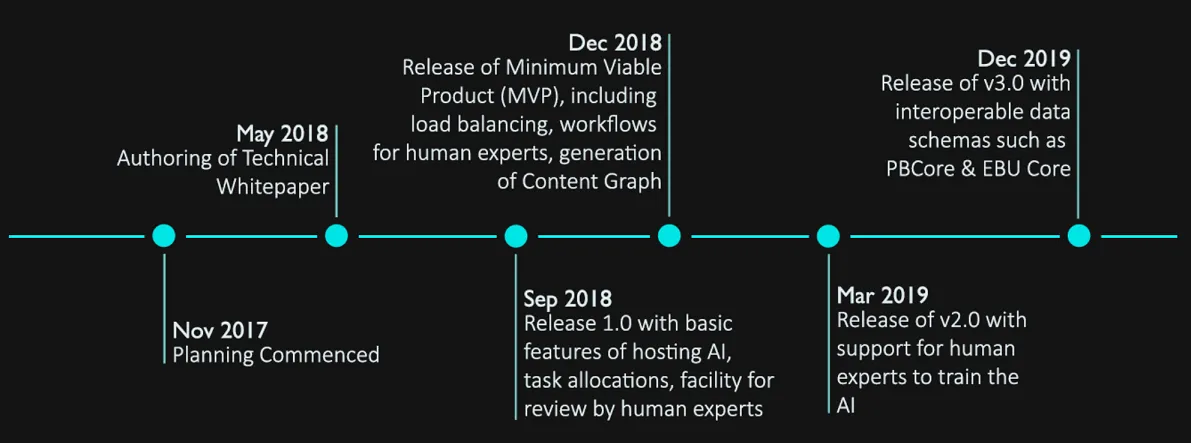 Nov 2017
Planning Commenced

May 2018
Authoring of Technical Whitepaper

Sep 2018
Release 1.0 with basic features of hosting AI, task allocations, facility for review by human experts

Dec 2018
Release of Minimum Viable Product (MVP), including load balancing, workflows for human experts, generation of Content Graph

Mar 2019
Release of v2.0 with support for human experts to train the AI

Dec 2019
Release of v3.0 with interoperable data schemas such as PBCore & EBU Core